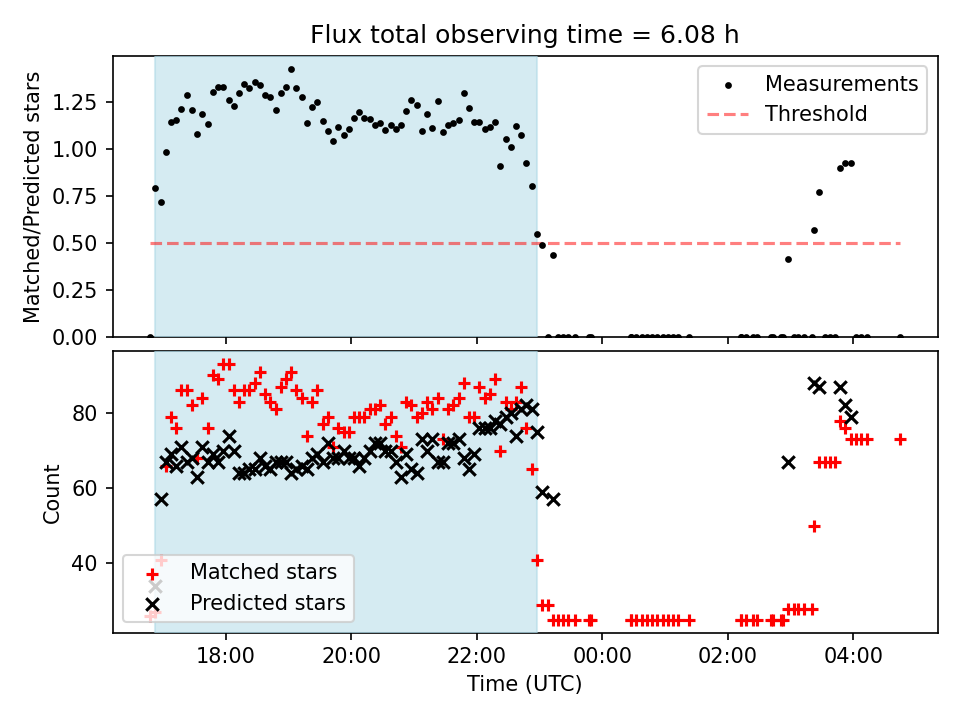 Flux total observing time = 6.08 h

Matched/Predicted stars

1.25
1.00
0.75
0.50
0.25
0.00

Measurements
Threshold

Count

80
60
40

Matched stars
Predicted stars

18:00
20:00
22:00
00:00
02:00
04:00

Time (UTC)